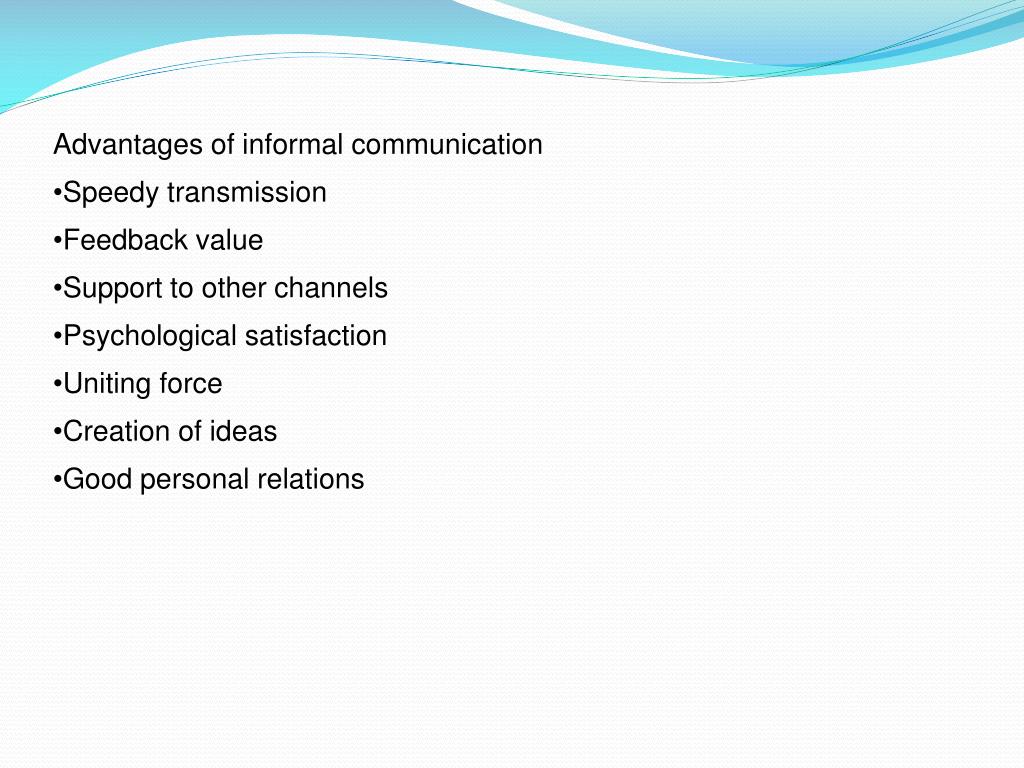 Advantages of informal communication
•Speedy transmission
•Feedback value
•Support to other channels
•Psychological satisfaction
•Uniting force
•Creation of ideas
•Good personal relations